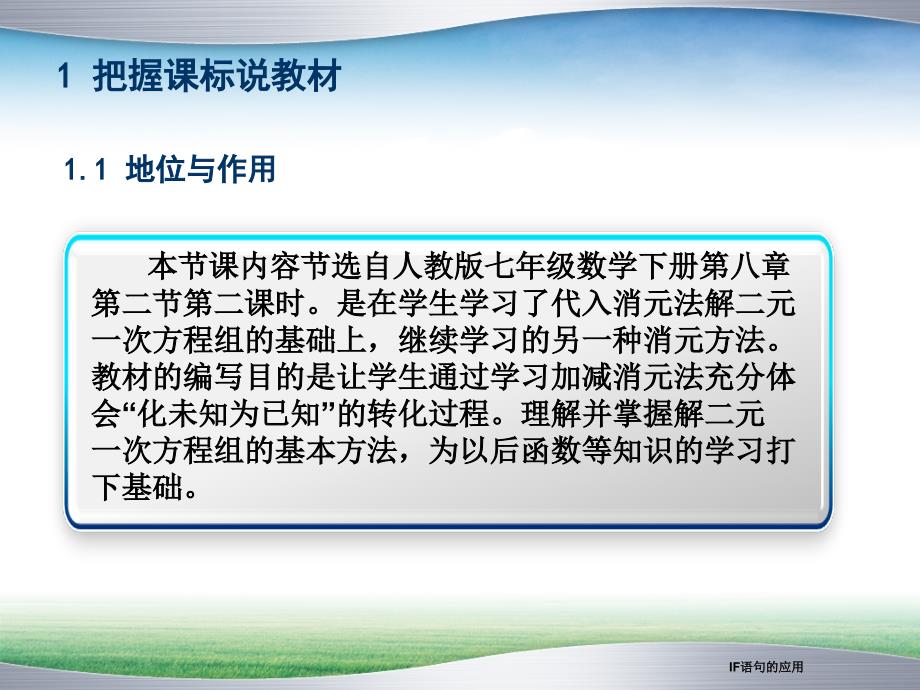 1 把握课标说教材

1.1 地位与作用

本节课内容节选自人教版七年级数学下册第八章第二节第二课时。是在学生学习了代入消元法解二元一次方程组的基础上，继续学习的另一种消元方法。教材的编写目的是让学生通过学习加减消元法充分体会“化未知为已知”的转化过程。理解并掌握解二元一次方程组的基本方法，为以后函数等知识的学习打下基础。

IF语句的应用